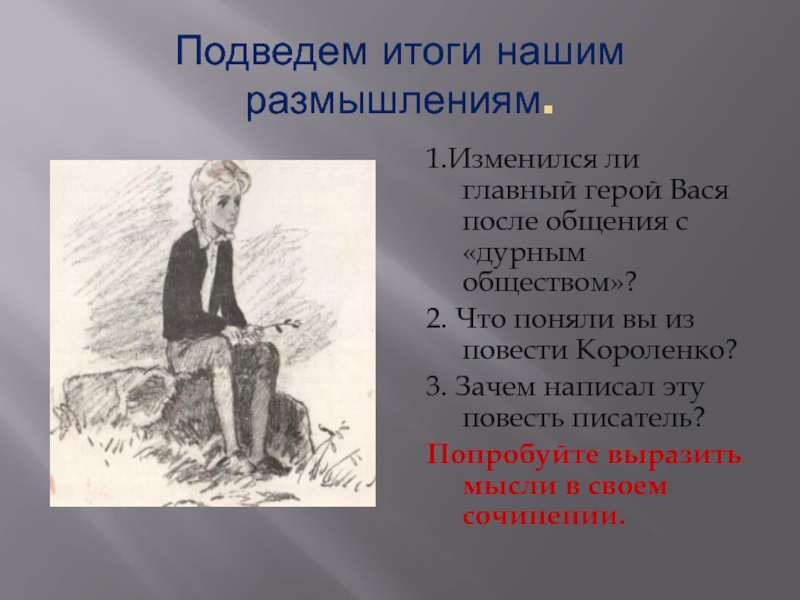 Подведем итоги нашим размышлениям.

1.Изменился ли главный герой Вася после общения с «дурным обществом»?

2. Что поняли вы из повести Короленко?

3. Зачем написал эту повесть писатель?

Попробуйте выразить мысли в своем сочинении.